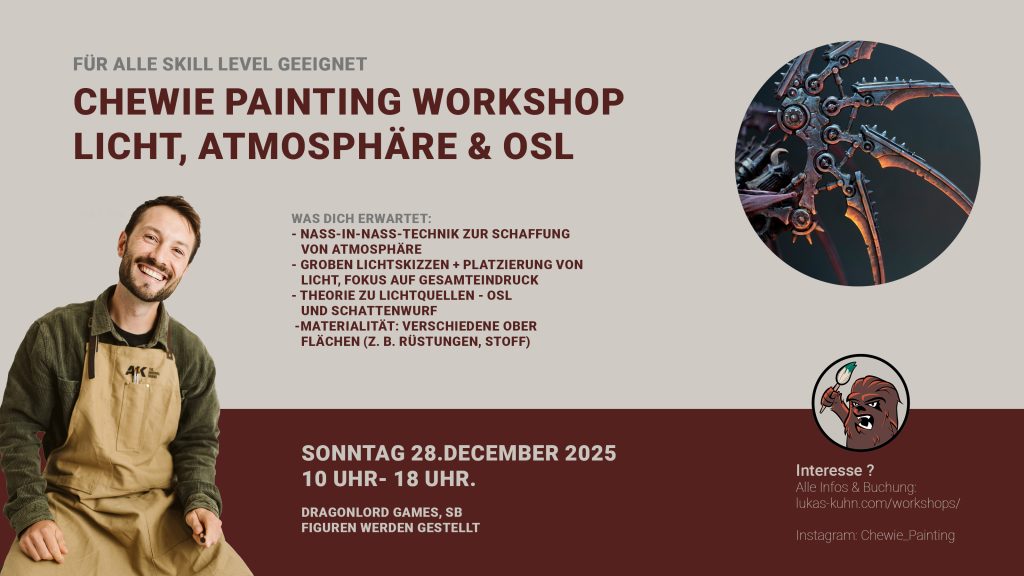 FÜR ALLE SKILL LEVEL GEEIGNET

CHEWIE PAINTING WORKSHOP
LICHT, ATMOSPHÄRE & OSL

WAS DICH ERWARTET:
- NASS-IN-NASS-TECHNIK ZUR SCHAFFUNG VON ATMOSPHÄRE
- GROBEN LICHTSKIZZEN + PLATZIERUNG VON LICHT, FOKUS AUF GESAMTEINDRUCK
- THEORIE ZU LICHTQUELLEN - OSL UND SCHATTENWURF
-MATERIALITÄT: VERSCHIEDENE OBER FLÄCHEN (Z. B. RÜSTUNGEN, STOFF)

AK

SONNTAG 28.DECEMBER 2025
10 UHR- 18 UHR.

DRAGONLORD GAMES, SB
FIGUREN WERDEN GESTELLT

Interesse ?
Alle Infos & Buchung:
lukas-kuhn.com/workshops/

Instagram: Chewie_Painting